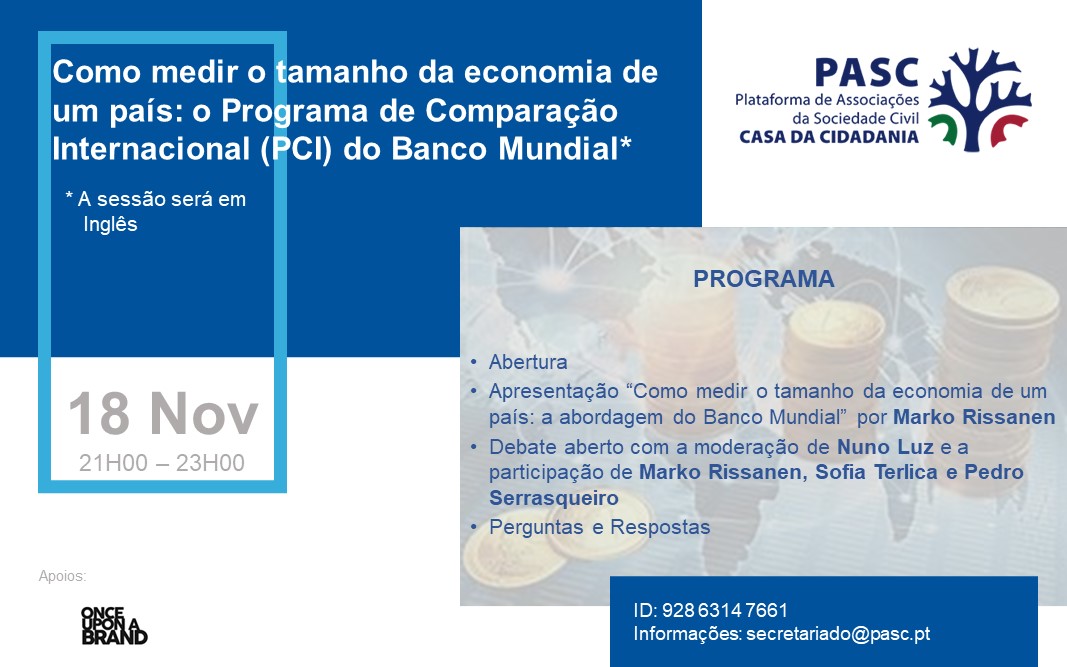 Como medir o tamanho da economia de um país: o Programa de Comparação Internacional (PCI) do Banco Mundial*

* A sessão será em Inglês

PASC
Plataforma de Associações da Sociedade Civil
CASA DA CIDADANIA

18 Nov
21H00 – 23H00

PROGRAMA

• Abertura
• Apresentação “Como medir o tamanho da economia de um país: a abordagem do Banco Mundial” por Marko Rissanen
• Debate aberto com a moderação de Nuno Luz e a participação de Marko Rissanen, Sofia Terlica e Pedro Serrasqueiro
• Perguntas e Respostas

Apoios:

ONCE UPON A BRAND

ID: 928 6314 7661
Informações: secretariado@pasc.pt